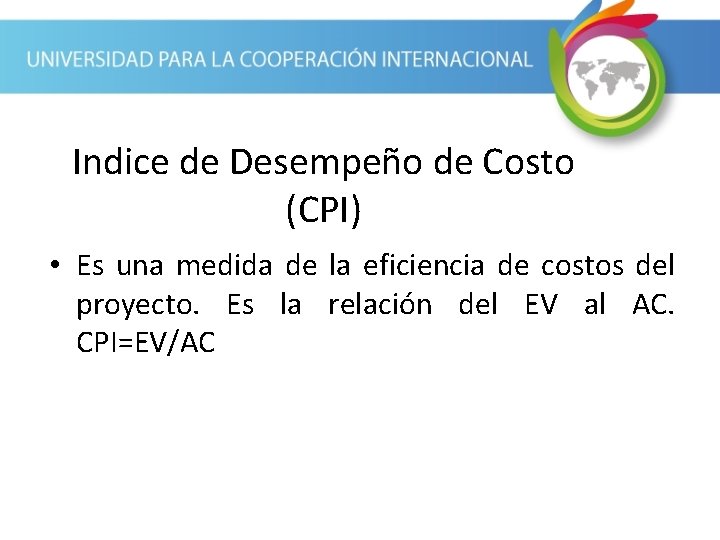 UNIVERSIDAD PARA LA COOPERACIÓN INTERNACIONAL

Indice de Desempeño de Costo (CPI)

• Es una medida de la eficiencia de costos del proyecto. Es la relación del EV al AC. CPI=EV/AC